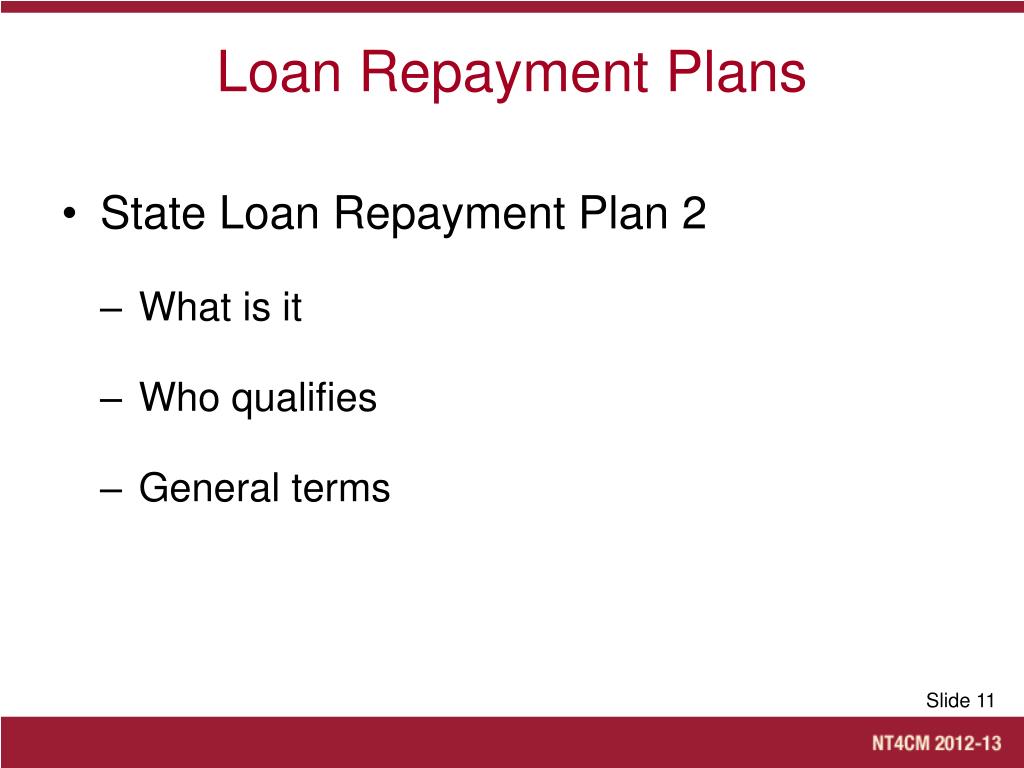 Loan Repayment Plans

• State Loan Repayment Plan 2

– What is it

– Who qualifies

– General terms

Slide 11

NT4CM 2012-13